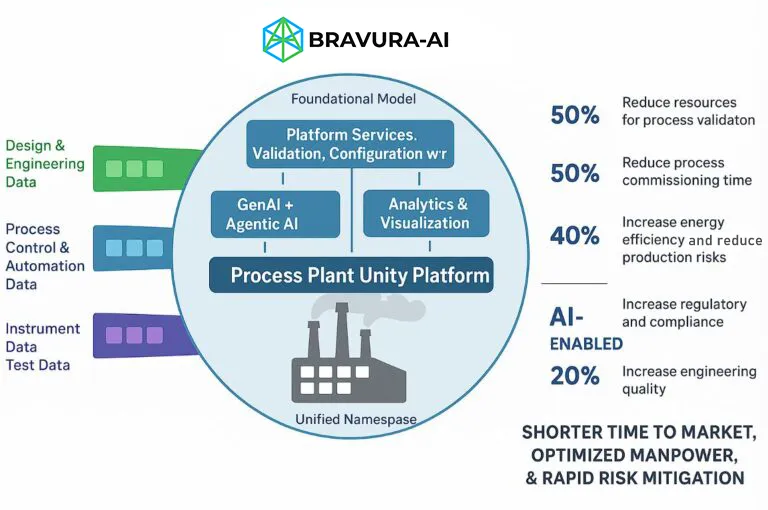 BRAVURA-AI

Design & Engineering Data

Process Control & Automation Data

Instrument Data Test Data

Foundational Model

Platform Services. Validation, Configuration w·r

GenAI + Agentic AI

Analytics & Visualization

Process Plant Unity Platform

Unified Namespase

50% Reduce resources for process validaton

50% Reduce process commissioning time

40% Increase energy efficiency and reduce production risks

AI-ENABLED Increase regulatory and compliance

20% Increase engineering quality

SHORTER TIME TO MARKET, OPTIMIZED MANPOWER, & RAPID RISK MITIGATION